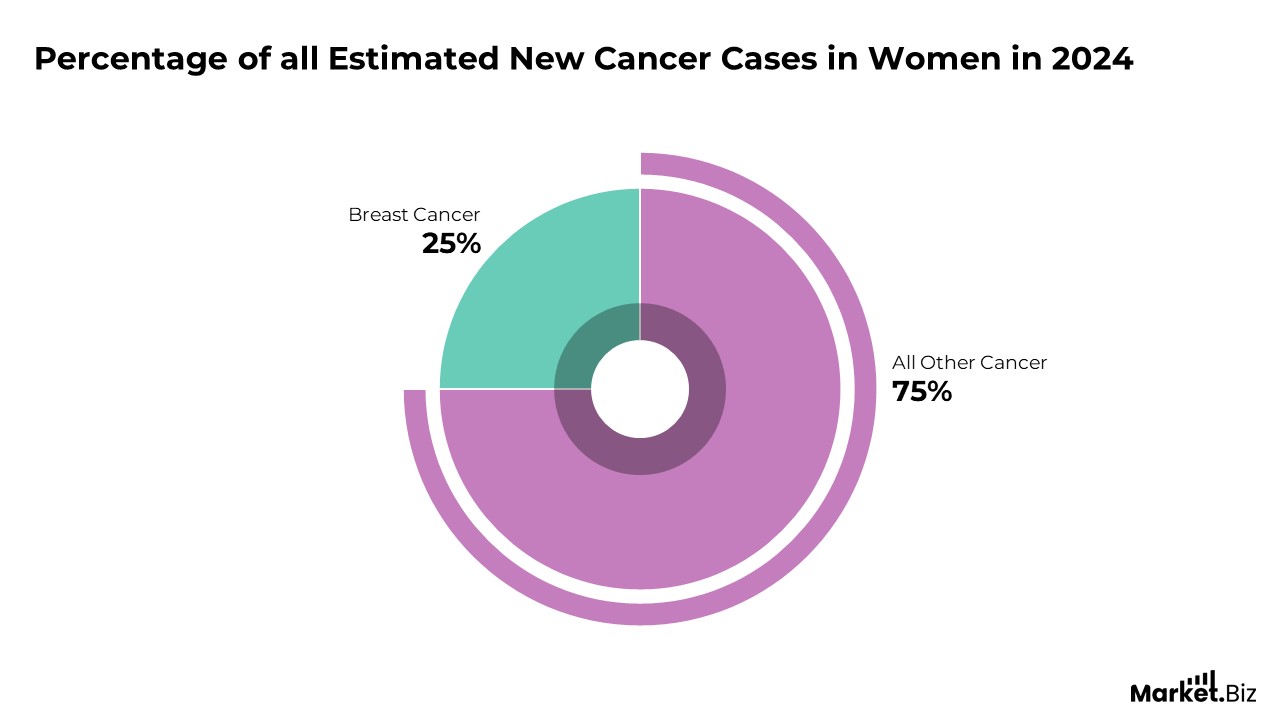 Percentage of all Estimated New Cancer Cases in Women in 2024

Breast Cancer
25%

All Other Cancer
75%

Market.Biz